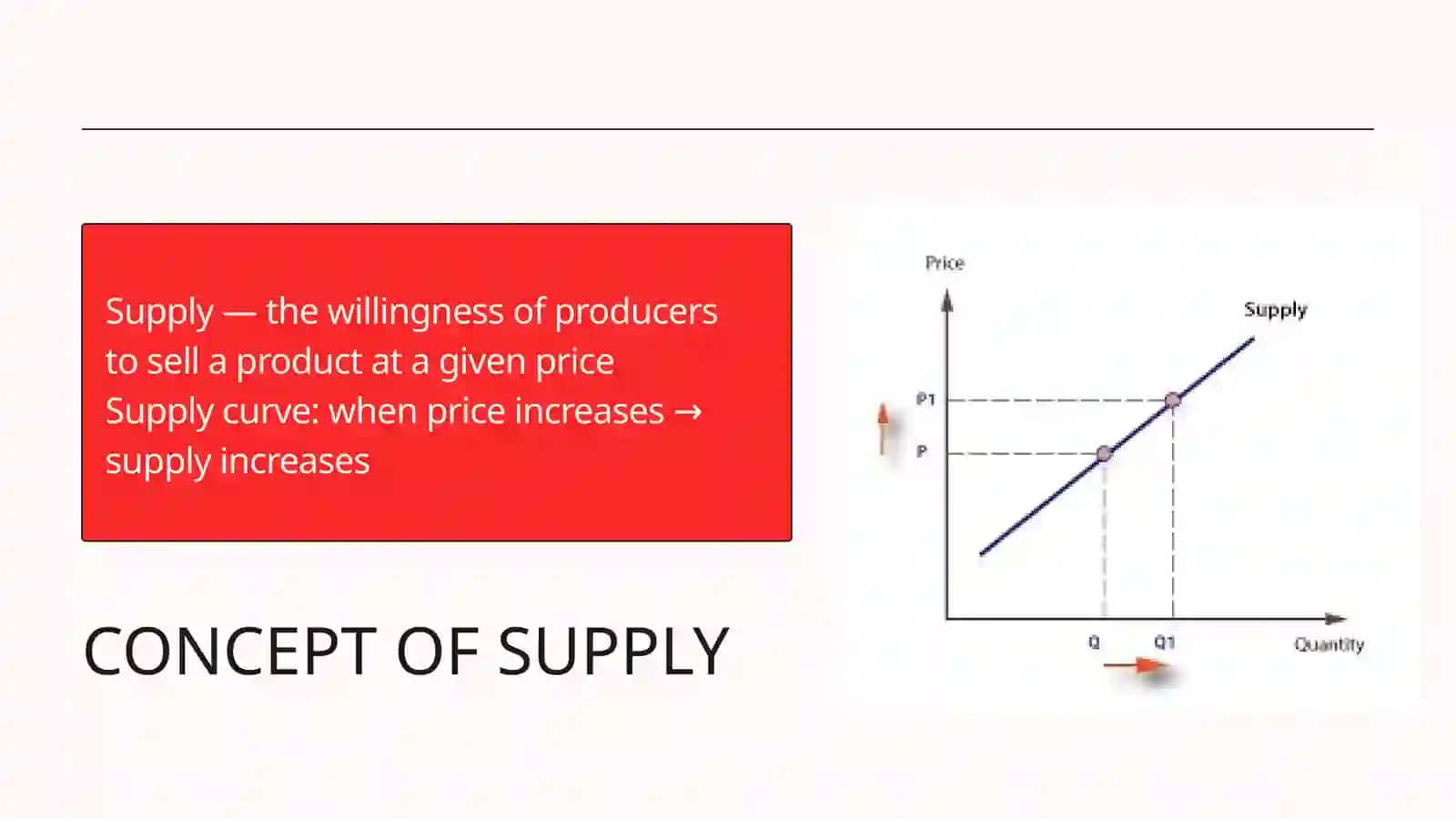 Supply — the willingness of producers to sell a product at a given price
Supply curve: when price increases → supply increases

CONCEPT OF SUPPLY

Price
Supply
P1
P
Q
Q1
Quantity